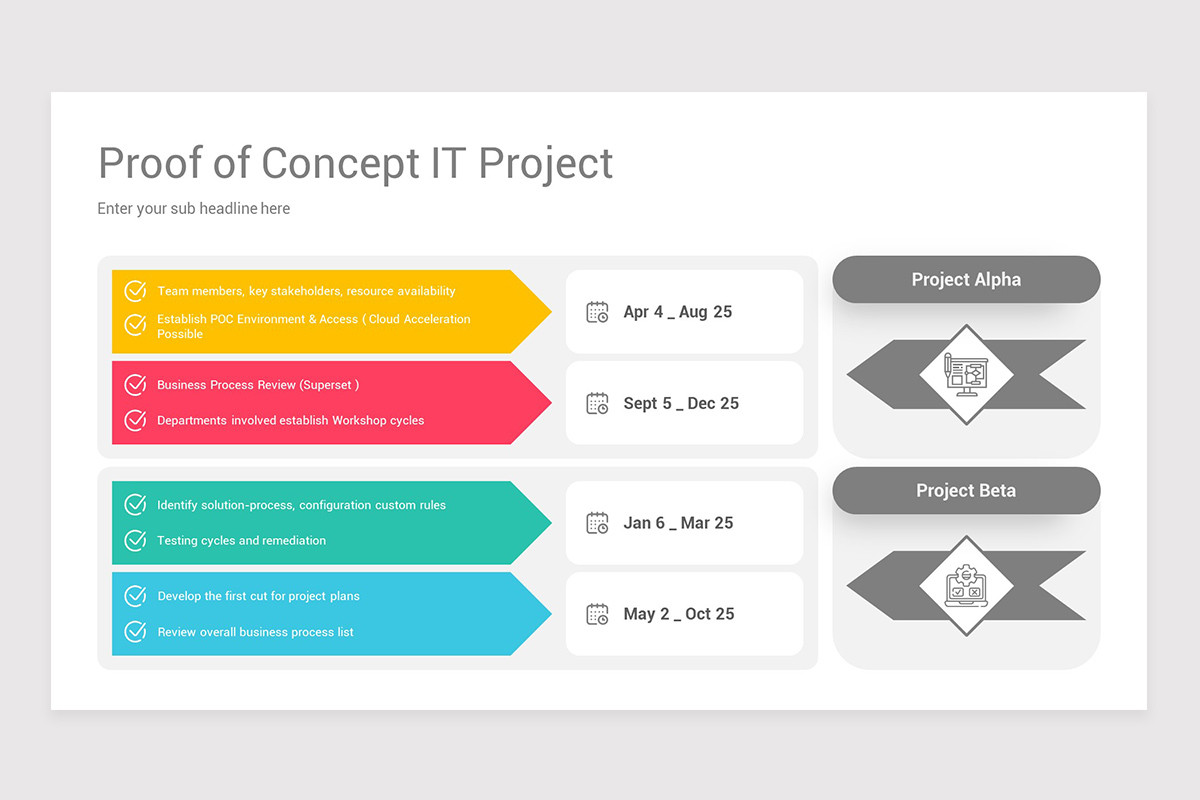 Proof of Concept IT Project

Enter your sub headline here

Team members, key stakeholders, resource availability

Establish POC Environment & Access ( Cloud Acceleration Possible

Apr 4 _ Aug 25

Business Process Review (Superset )

Departments involved establish Workshop cycles

Sept 5 _ Dec 25

Project Alpha

Identify solution-process, configuration custom rules

Testing cycles and remediation

Jan 6 _ Mar 25

Develop the first cut for project plans

Review overall business process list

May 2 _ Oct 25

Project Beta